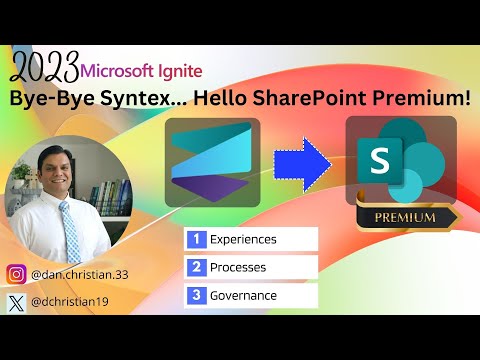 2023 Microsoft Ignite
Bye-Bye Syntex... Hello SharePoint Premium!

S

PREMIUM

1 Experiences
2 Processes
3 Governance

@dan.christian.33
@dchristian19